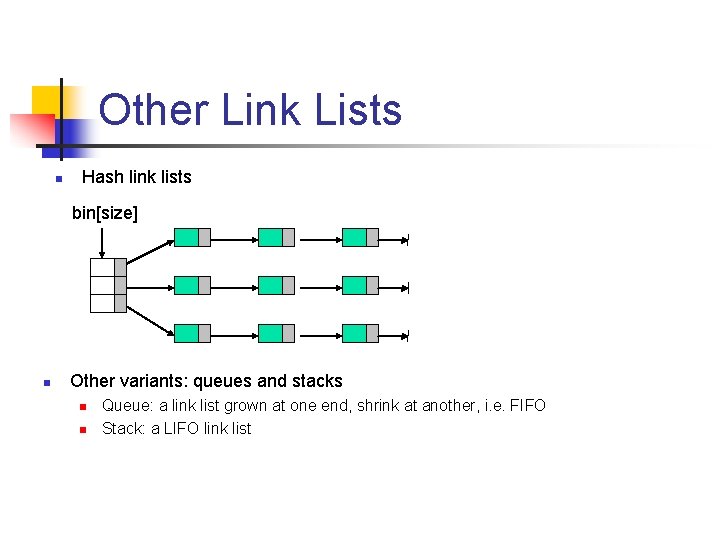 Other Link Lists

Hash link lists

bin[size]

Other variants: queues and stacks

Queue: a link list grown at one end, shrink at another, i.e. FIFO

Stack: a LIFO link list